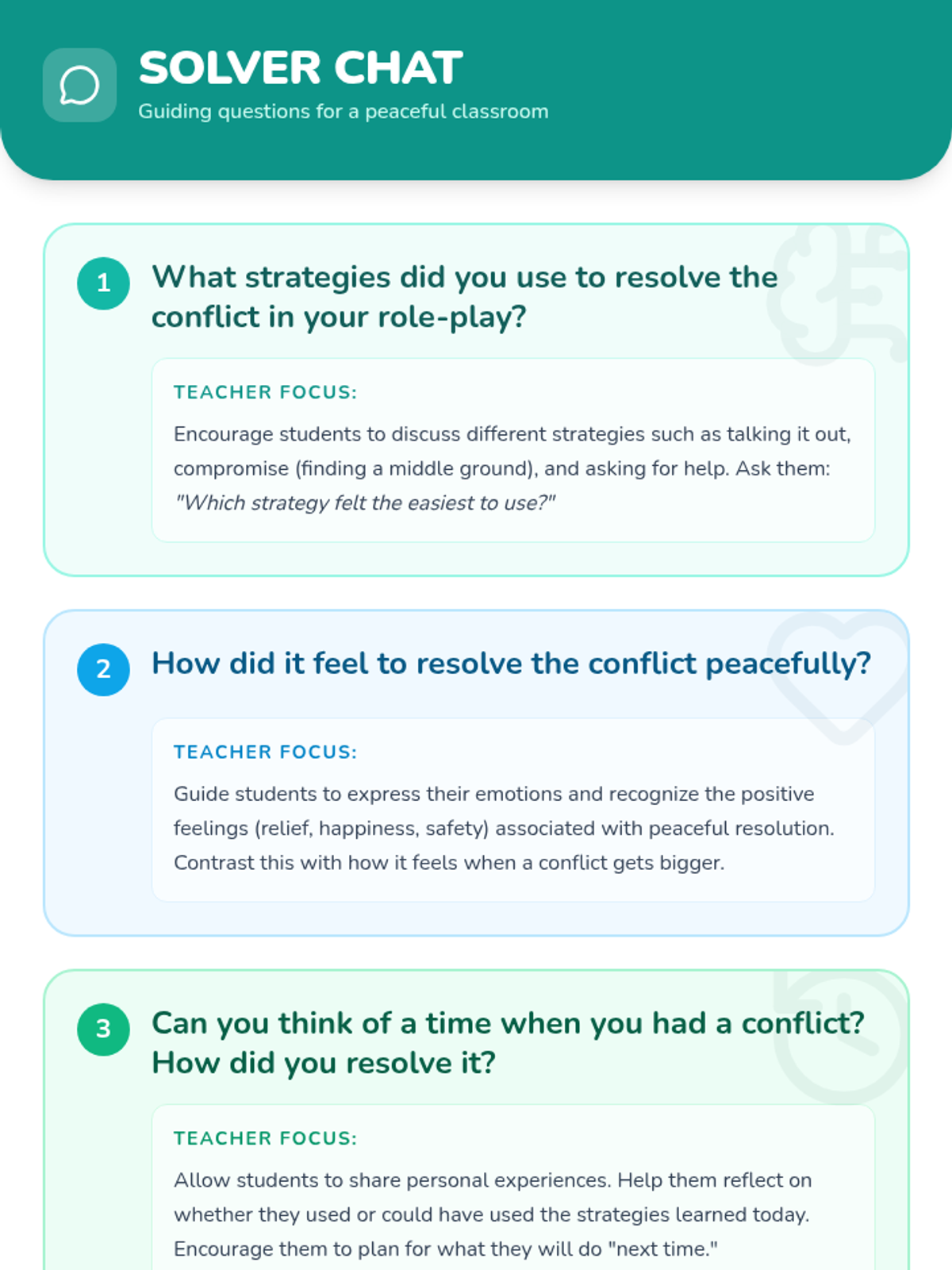 SOLVER CHAT
Guiding questions for a peaceful classroom

1 What strategies did you use to resolve the conflict in your role-play?

TEACHER FOCUS:
Encourage students to discuss different strategies such as talking it out, compromise (finding a middle ground), and asking for help. Ask them: "Which strategy felt the easiest to use?"

2 How did it feel to resolve the conflict peacefully?

TEACHER FOCUS:
Guide students to express their emotions and recognize the positive feelings (relief, happiness, safety) associated with peaceful resolution. Contrast this with how it feels when a conflict gets bigger.

3 Can you think of a time when you had a conflict? How did you resolve it?

TEACHER FOCUS:
Allow students to share personal experiences. Help them reflect on whether they used or could have used the strategies learned today. Encourage them to plan for what they will do "next time."